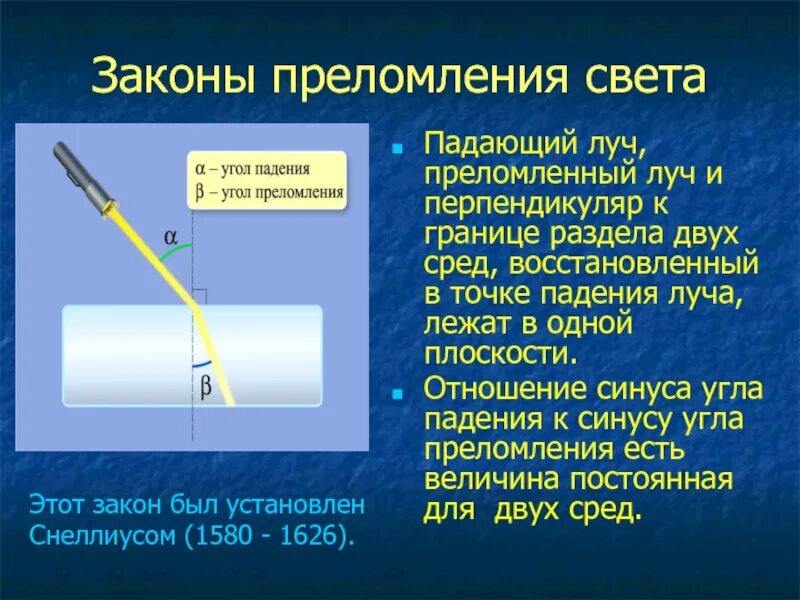 Законы преломления света

α – угол падения
β – угол преломления

α

β

Этот закон был установлен Снеллиусом (1580 - 1626).

Падающий луч, преломленный луч и перпендикуляр к границе раздела двух сред, восстановленный в точке падения луча, лежат в одной плоскости.

Отношение синуса угла падения к синусу угла преломления есть величина постоянная для двух сред.